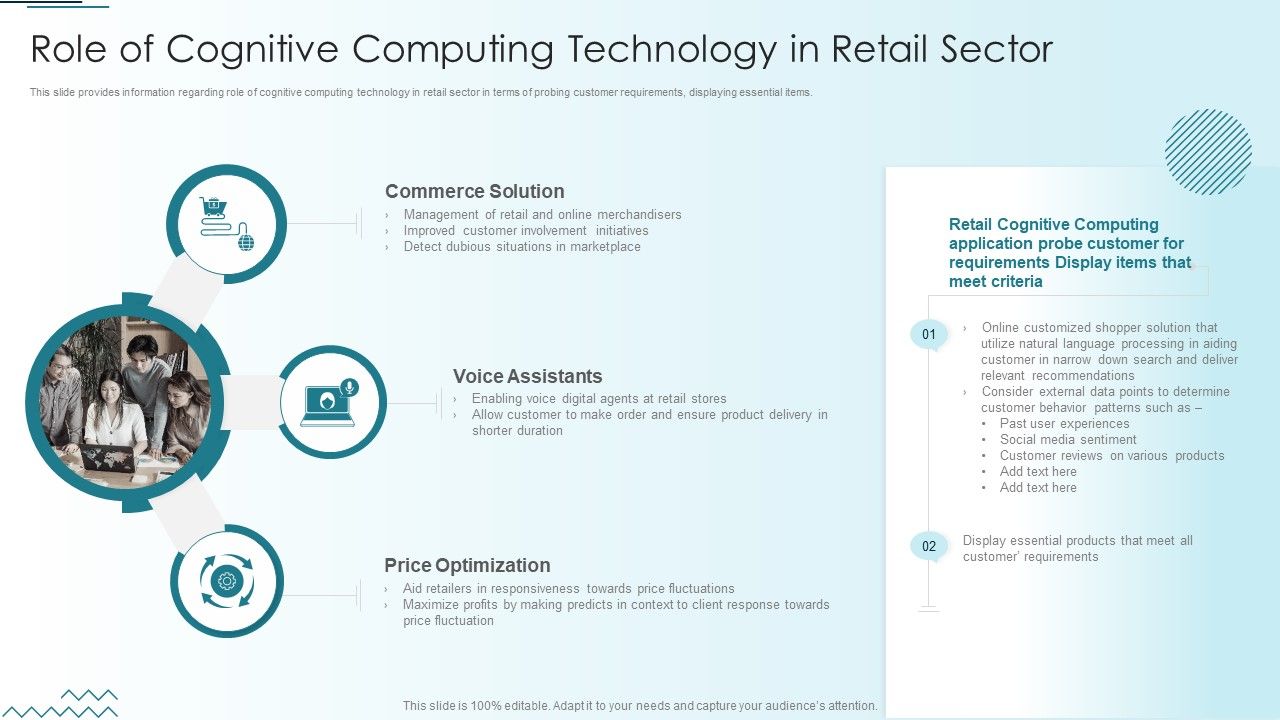 Role of Cognitive Computing Technology in Retail Sector

This slide provides information regarding role of cognitive computing technology in retail sector in terms of probing customer requirements, displaying essential items.

Commerce Solution
› Management of retail and online merchandisers
› Improved customer involvement initiatives
› Detect dubious situations in marketplace

Voice Assistants
› Enabling voice digital agents at retail stores
› Allow customer to make order and ensure product delivery in shorter duration

Price Optimization
› Aid retailers in responsiveness towards price fluctuations
› Maximize profits by making predicts in context to client response towards price fluctuation

Retail Cognitive Computing application probe customer for requirements Display items that meet criteria

01
› Online customized shopper solution that utilize natural language processing in aiding customer in narrow down search and deliver relevant recommendations
› Consider external data points to determine customer behavior patterns such as –
• Past user experiences
• Social media sentiment
• Customer reviews on various products
• Add text here
• Add text here

02
Display essential products that meet all customer' requirements

This slide is 100% editable. Adapt it to your needs and capture your audience's attention.